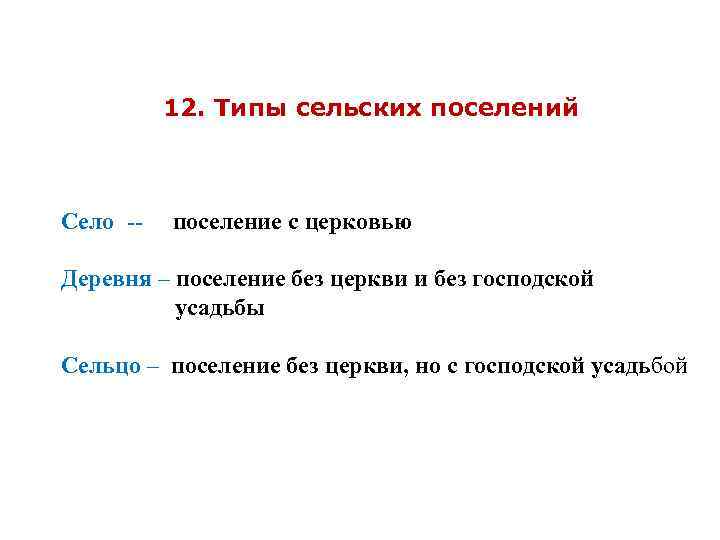 12. Типы сельских поселений

Село -- поселение с церковью

Деревня – поселение без церкви и без господской усадьбы

Сельцо – поселение без церкви, но с господской усадьбой